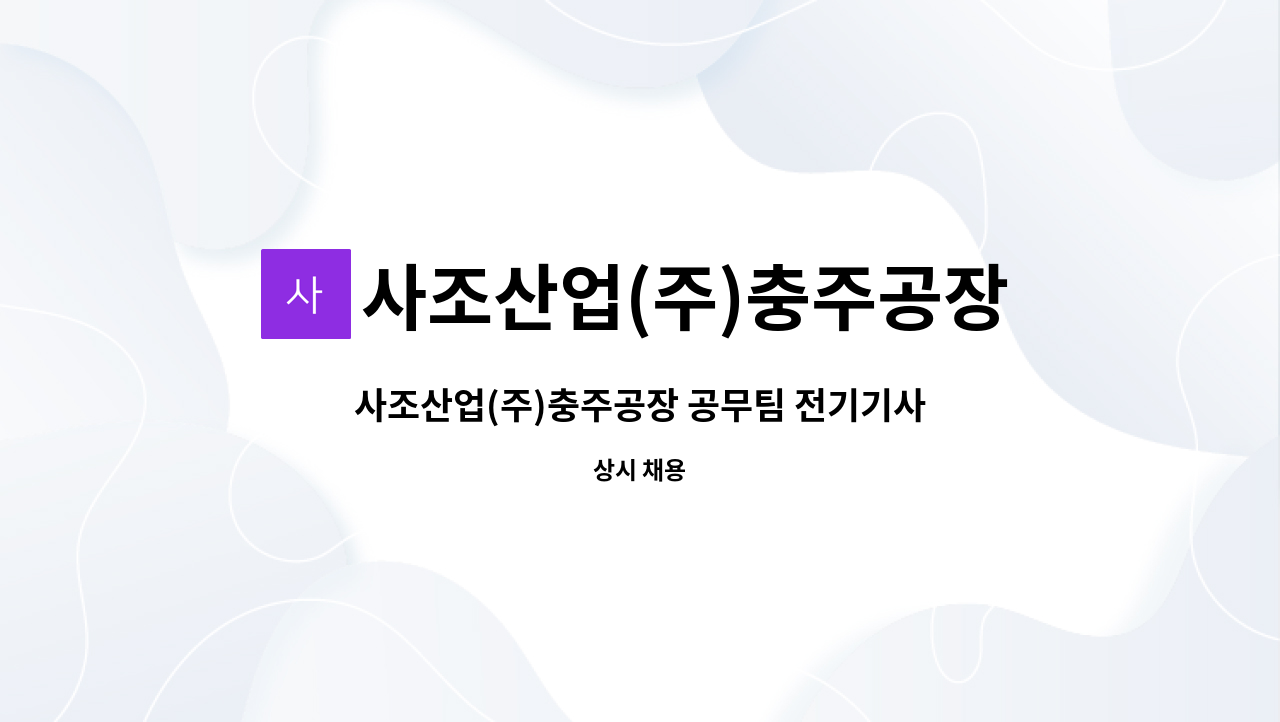 사

사조산업(주)충주공장

사조산업(주)충주공장 공무팀 전기기사

상시 채용